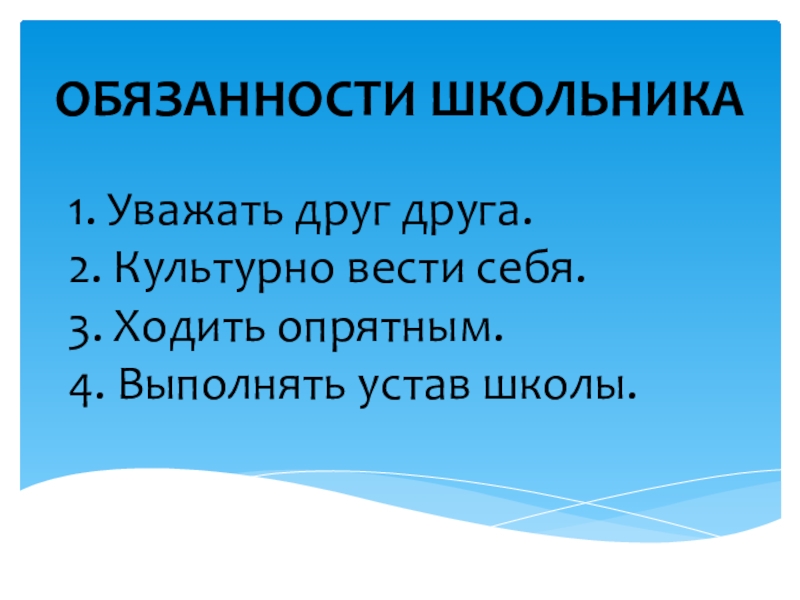 ОБЯЗАННОСТИ ШКОЛЬНИКА

1. Уважать друг друга.
2. Культурно вести себя.
3. Ходить опрятным.
4. Выполнять устав школы.